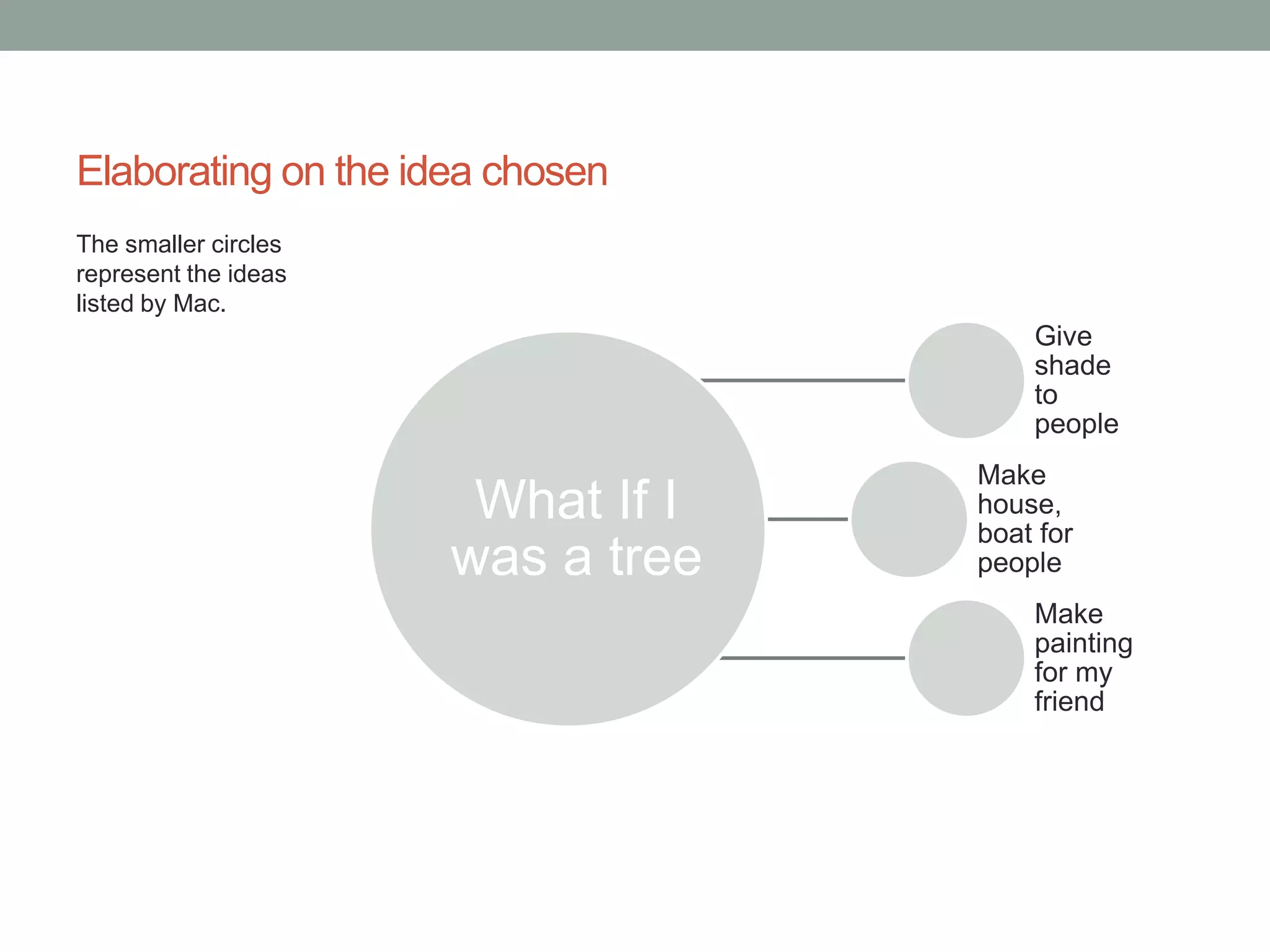 Elaborating on the idea chosen

The smaller circles represent the ideas listed by Mac.

What If I was a tree

Give shade to people

Make house, boat for people

Make painting for my friend